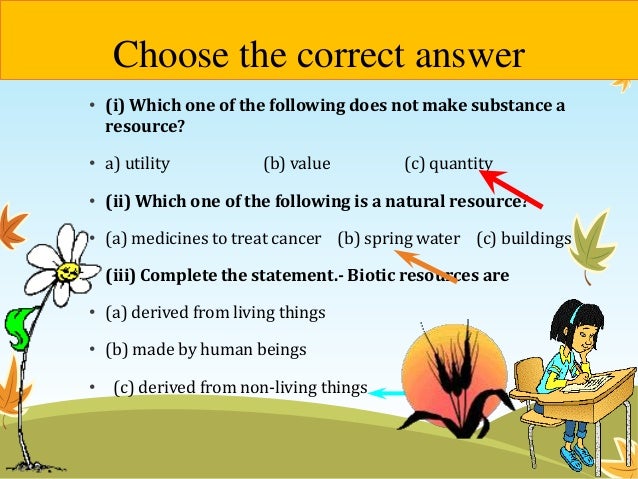 Choose the correct answer

• (i) Which one of the following does not make substance a resource?

• a) utility (b) value (c) quantity

• (ii) Which one of the following is a natural resource?

• (a) medicines to treat cancer (b) spring water (c) buildings

• (iii) Complete the statement.- Biotic resources are

• (a) derived from living things

• (b) made by human beings

• (c) derived from non-living things